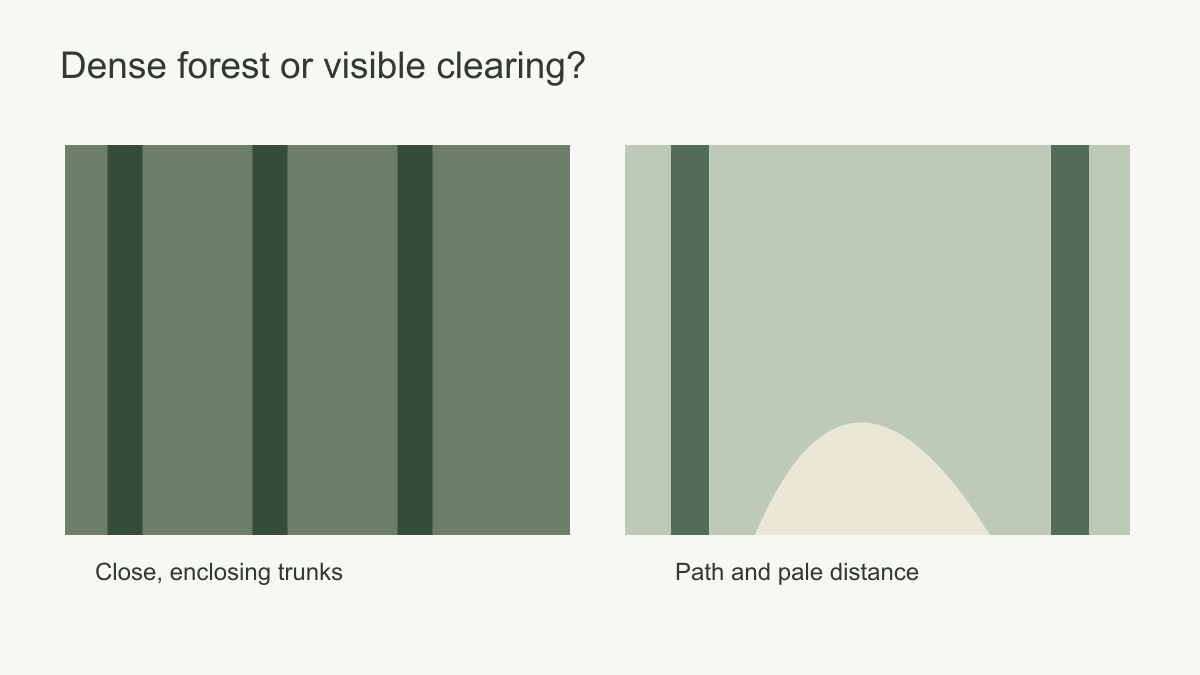 Dense forest or visible clearing?

Close, enclosing trunks

Path and pale distance